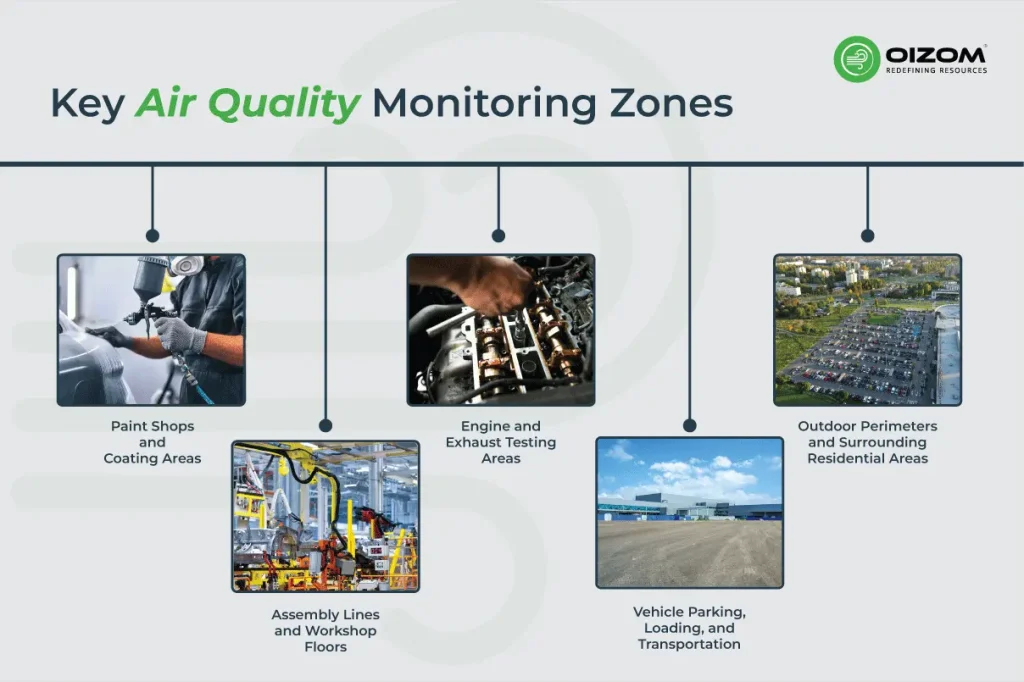 OIZOM
REDEFINING RESOURCES

Key Air Quality Monitoring Zones

Paint Shops and Coating Areas

Assembly Lines and Workshop Floors

Engine and Exhaust Testing Areas

Vehicle Parking, Loading, and Transportation

Outdoor Perimeters and Surrounding Residential Areas